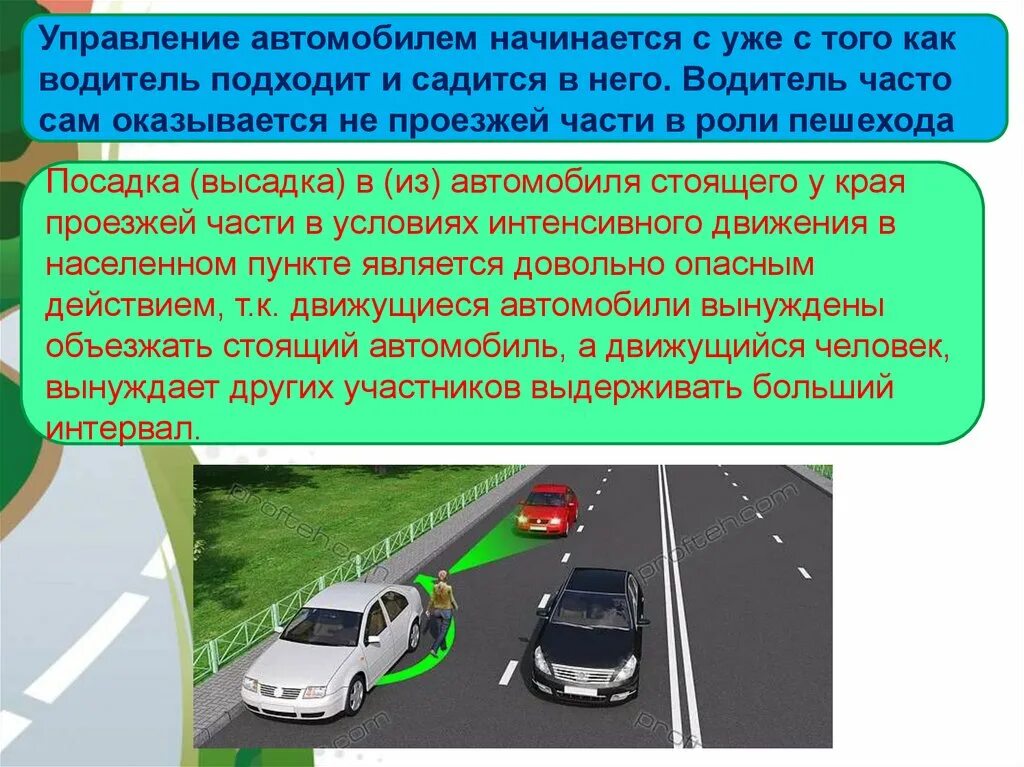 Управление автомобилем начинается с уже с того как водитель подходит и садится в него. Водитель часто сам оказывается не проезжей части в роли пешехода

Посадка (высадка) в (из) автомобиля стоящего у края проезжей части в условиях интенсивного движения в населенном пункте является довольно опасным действием, т.к. движущиеся автомобили вынуждены объезжать стоящий автомобиль, а движущийся человек, вынуждает других участников выдерживать больший интервал.

profteh.com
profteh.com
profteh.com
profteh.com